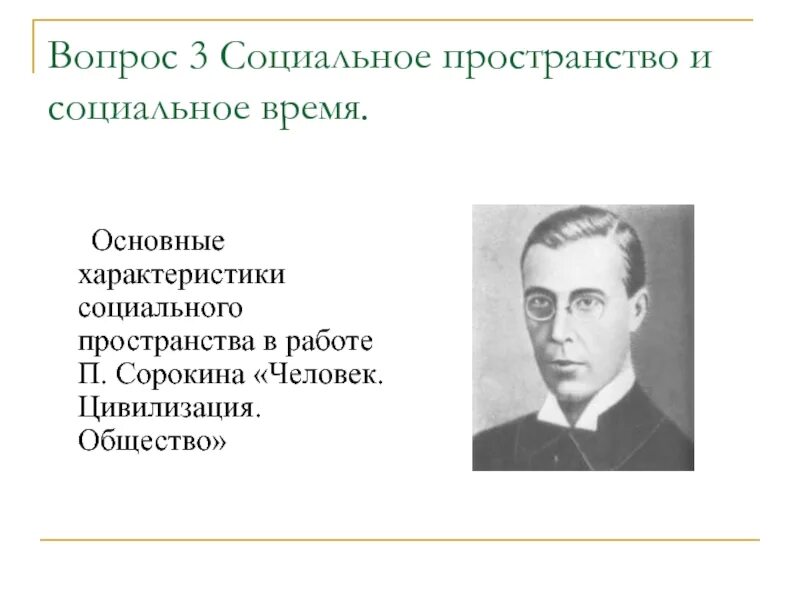 Вопрос 3 Социальное пространство и социальное время.

Основные характеристики социального пространства в работе П. Сорокина «Человек. Цивилизация. Общество»